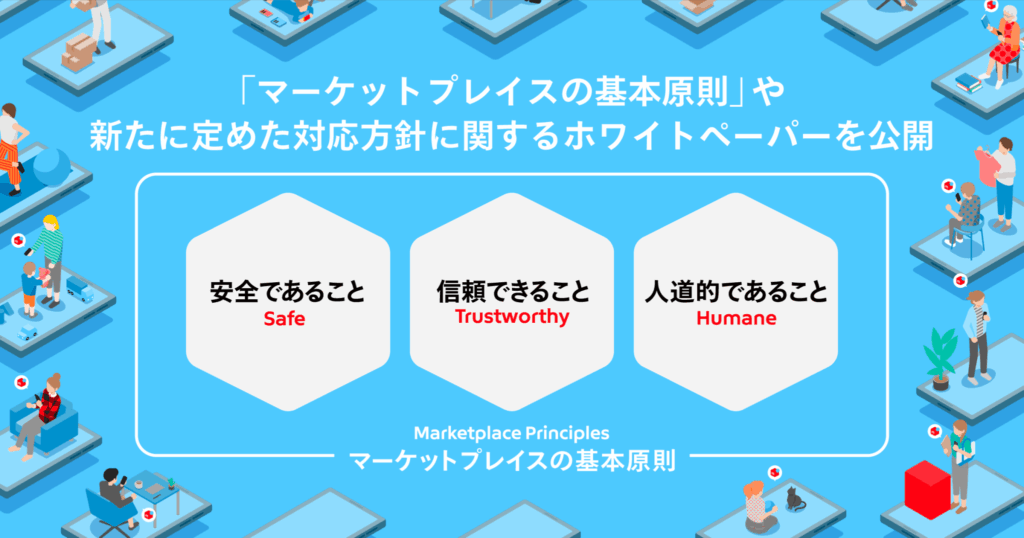 「マーケットプレイスの基本原則」や
新たに定めた対応方針に関するホワイトペーパーを公開

安全であること
Safe

信頼できること
Trustworthy

人道的であること
Humane

Marketplace Principles
マーケットプレイスの基本原則